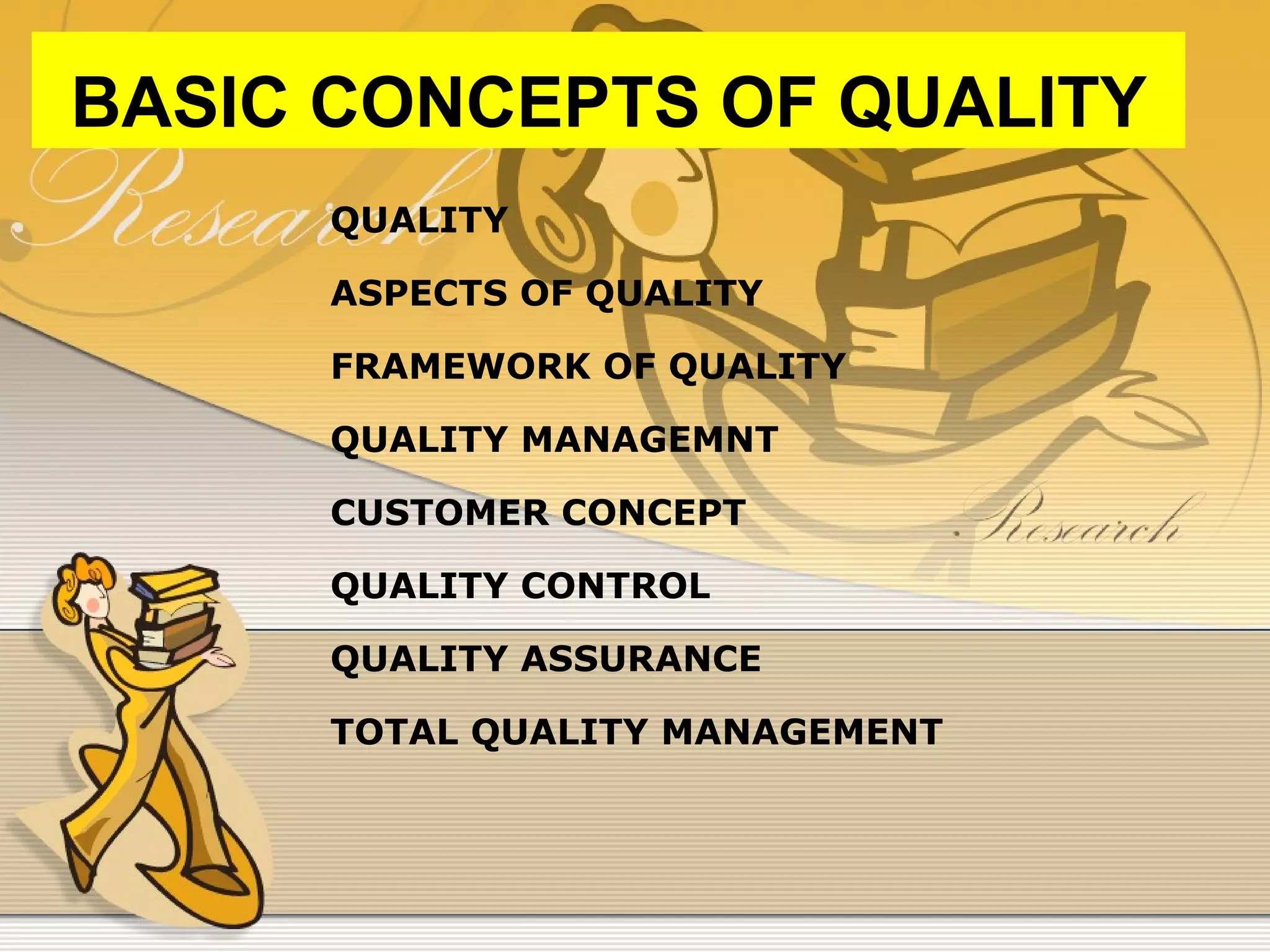 BASIC CONCEPTS OF QUALITY

Research

QUALITY

ASPECTS OF QUALITY

FRAMEWORK OF QUALITY

QUALITY MANAGEMNT

CUSTOMER CONCEPT

Research

QUALITY CONTROL

QUALITY ASSURANCE

TOTAL QUALITY MANAGEMENT